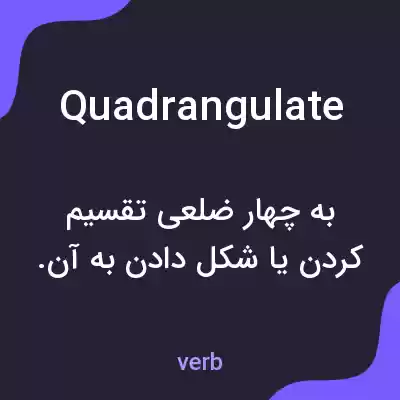 Quadrangulate

به چهار ضلعی تقسیم کردن یا شکل دادن به آن.

verb